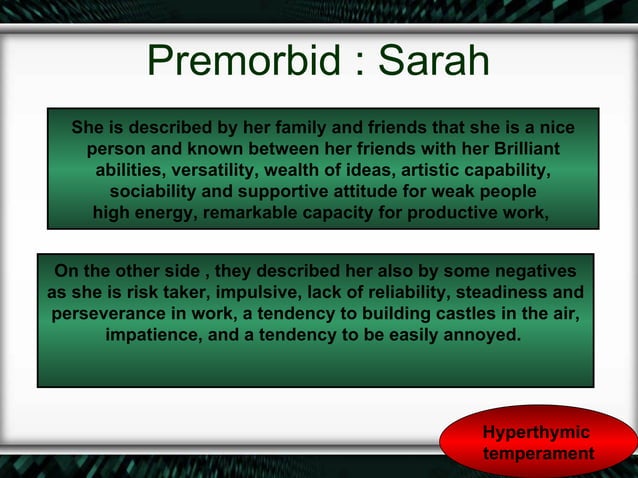 Premorbid : Sarah

She is described by her family and friends that she is a nice person and known between her friends with her Brilliant abilities, versatility, wealth of ideas, artistic capability, sociability and supportive attitude for weak people high energy, remarkable capacity for productive work,

On the other side , they described her also by some negatives as she is risk taker, impulsive, lack of reliability, steadiness and perseverance in work, a tendency to building castles in the air, impatience, and a tendency to be easily annoyed.

Hyperthymic temperament